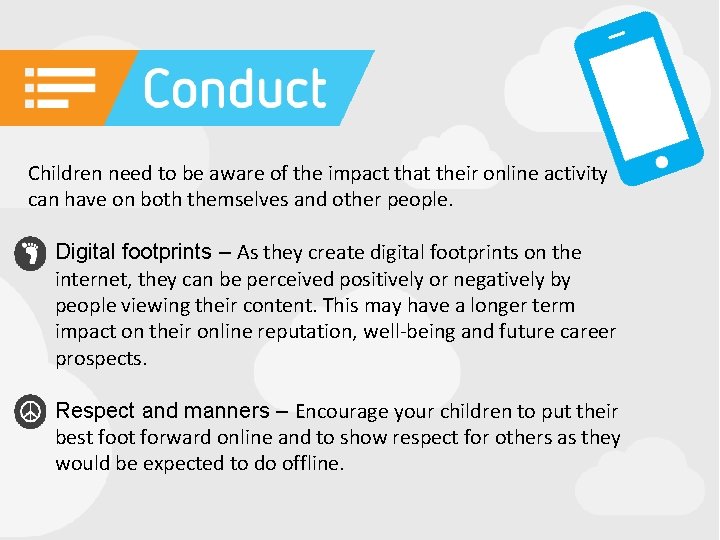 Conduct

Children need to be aware of the impact that their online activity can have on both themselves and other people.

Digital footprints – As they create digital footprints on the internet, they can be perceived positively or negatively by people viewing their content. This may have a longer term impact on their online reputation, well-being and future career prospects.

Respect and manners – Encourage your children to put their best foot forward online and to show respect for others as they would be expected to do offline.